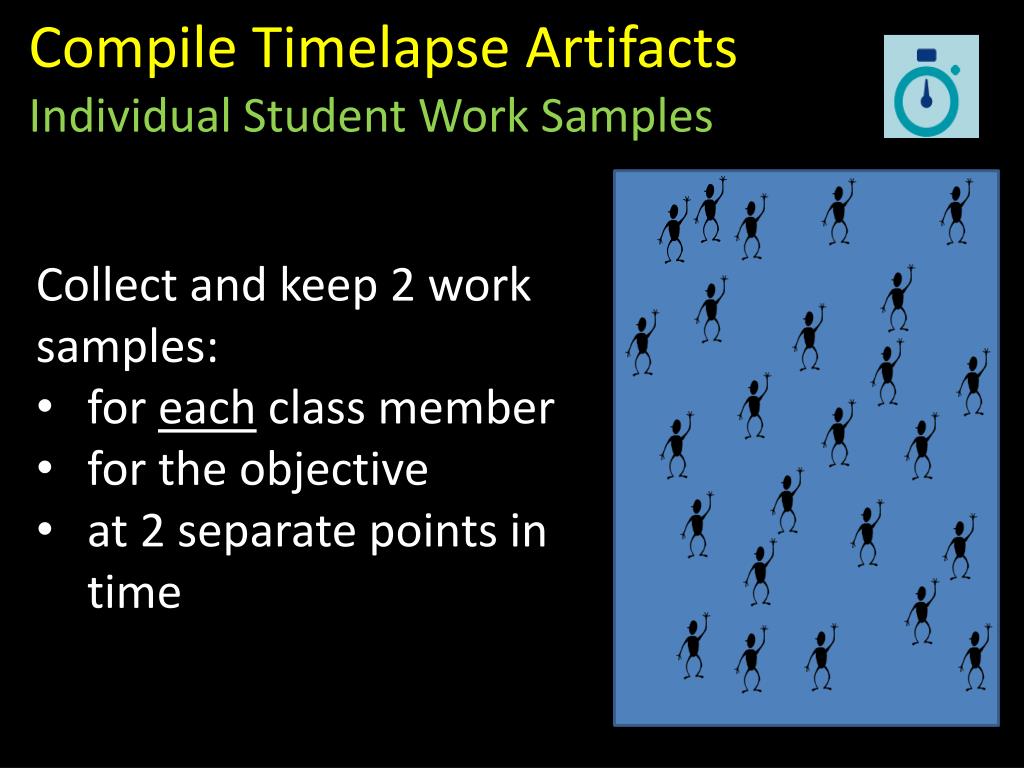 Compile Timelapse Artifacts
Individual Student Work Samples

Collect and keep 2 work samples:
• for each class member
• for the objective
• at 2 separate points in time